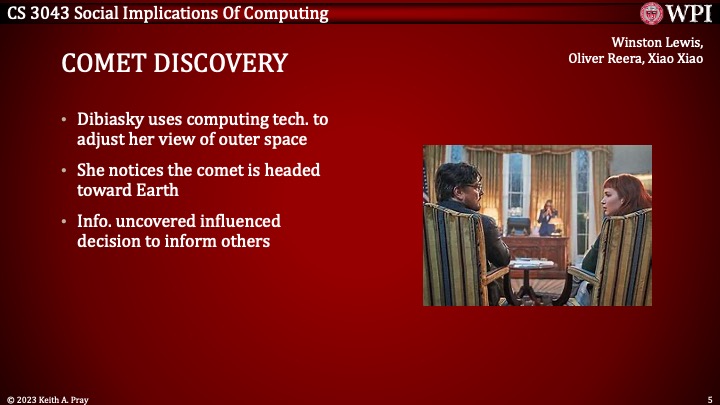 CS 3043 Social Implications Of Computing

WPI

Winston Lewis, Oliver Reera, Xiao Xiao

COMET DISCOVERY

• Dibiasky uses computing tech. to adjust her view of outer space
• She notices the comet is headed toward Earth
• Info. uncovered influenced decision to inform others

© 2023 Keith A. Pray

5